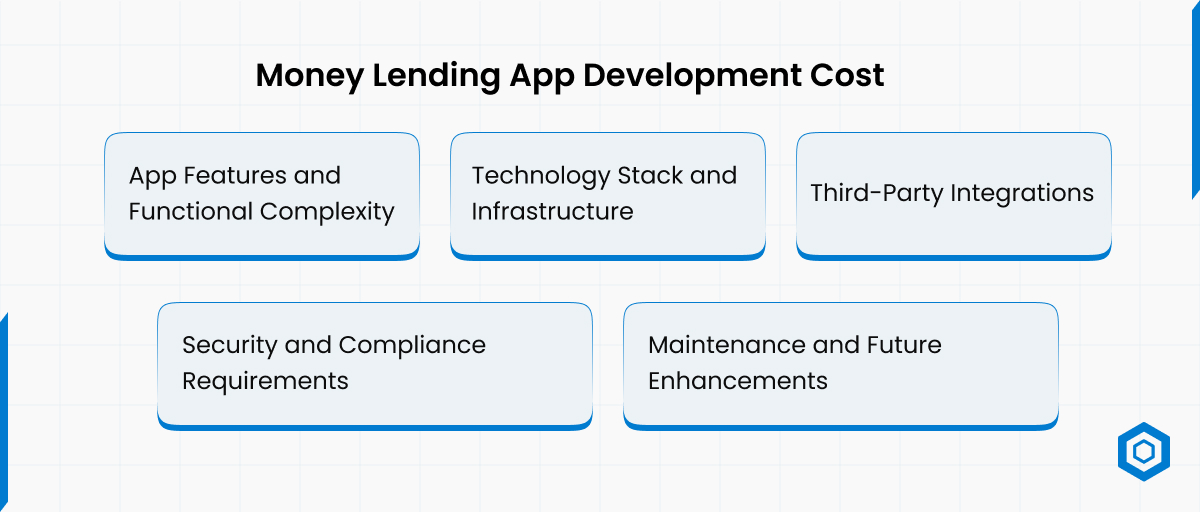 Money Lending App Development Cost

App Features and Functional Complexity

Technology Stack and Infrastructure

Third-Party Integrations

Security and Compliance Requirements

Maintenance and Future Enhancements